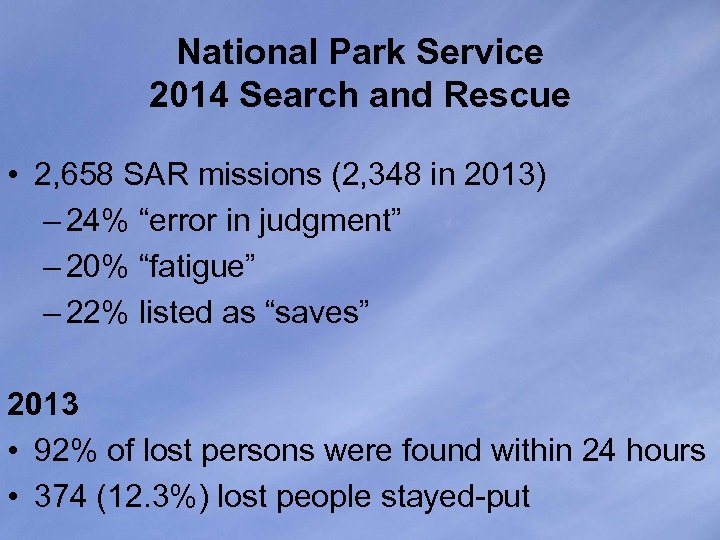 National Park Service
2014 Search and Rescue

• 2,658 SAR missions (2,348 in 2013)
– 24% “error in judgment”
– 20% “fatigue”
– 22% listed as “saves”

2013
• 92% of lost persons were found within 24 hours
• 374 (12.3%) lost people stayed-put